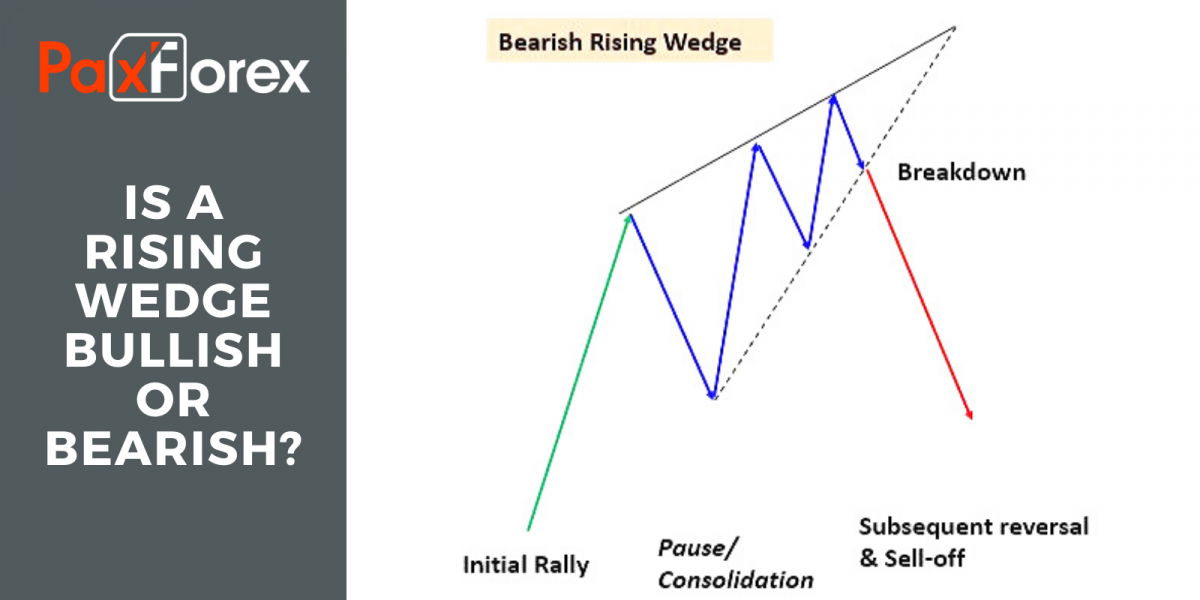 PaxForex

IS A RISING WEDGE BULLISH OR BEARISH?

Bearish Rising Wedge

Breakdown

Initial Rally

Pause/ Consolidation

Subsequent reversal & Sell-off